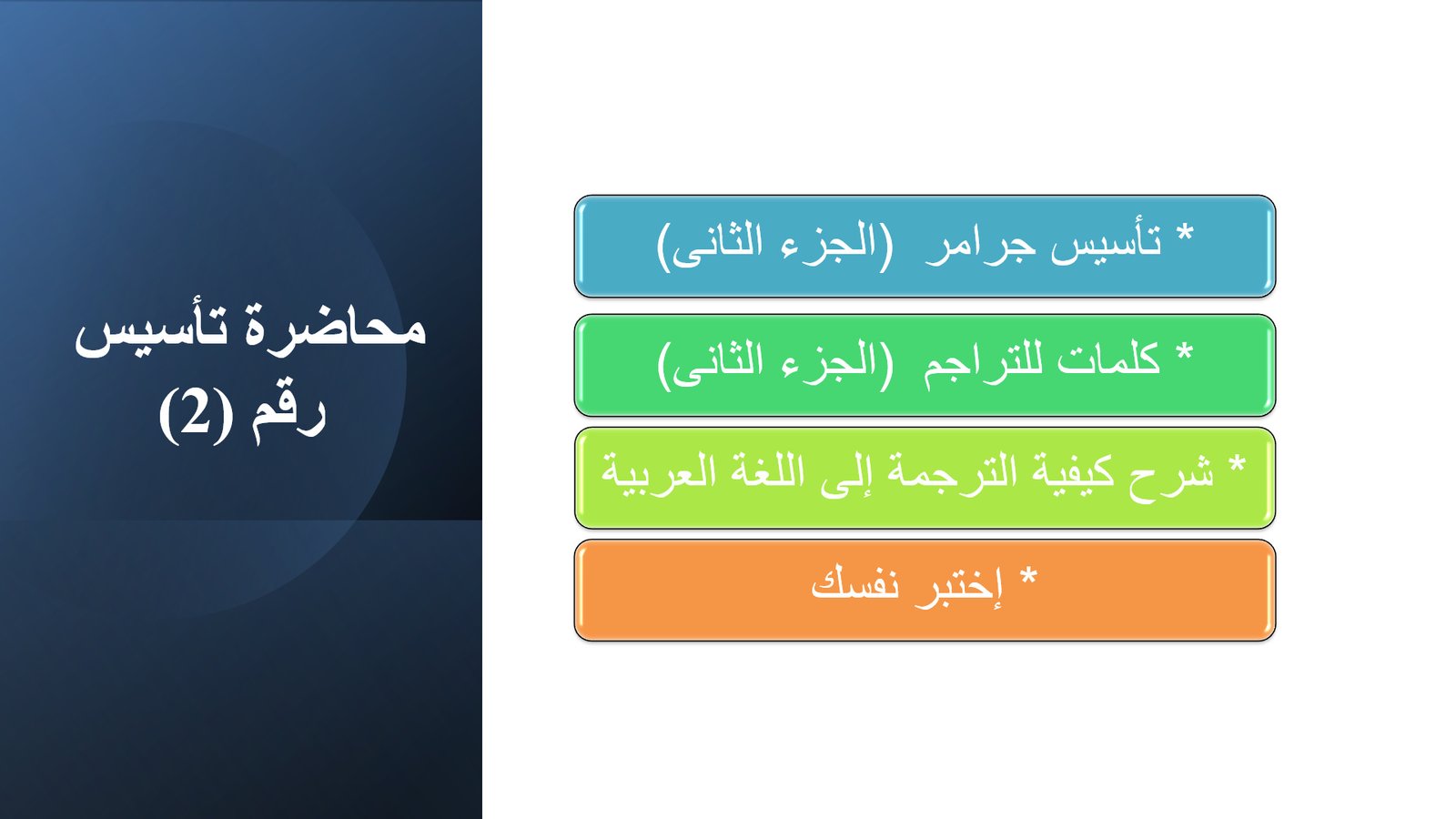 محاضرة تأسيس
رقم (2)

* تأسيس جرامر (الجزء الثانى)

* كلمات للتراجم (الجزء الثانى)

* شرح كيفية الترجمة إلى اللغة العربية

* إختبر نفسك